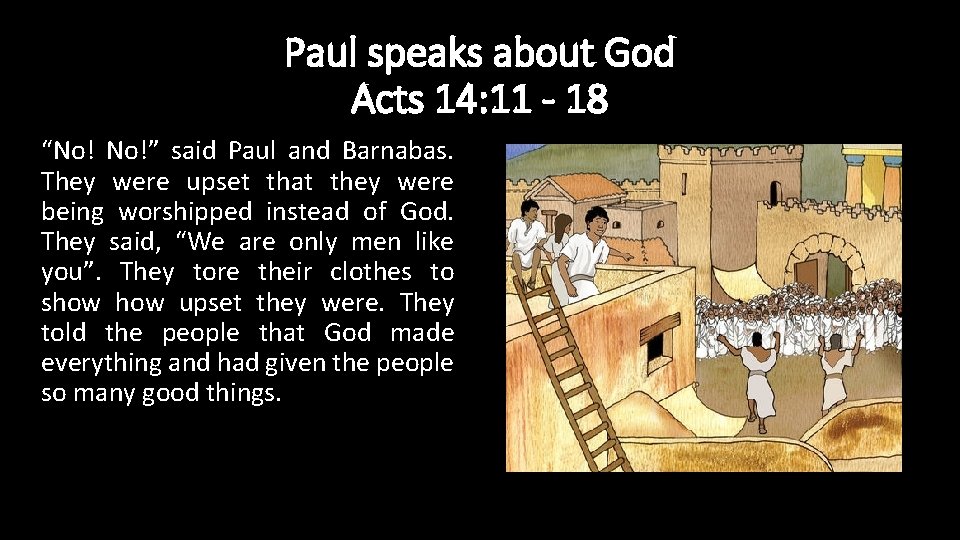 Paul speaks about God
Acts 14:11 - 18

“No! No!” said Paul and Barnabas. They were upset that they were being worshipped instead of God. They said, “We are only men like you”. They tore their clothes to show how upset they were. They told the people that God made everything and had given the people so many good things.